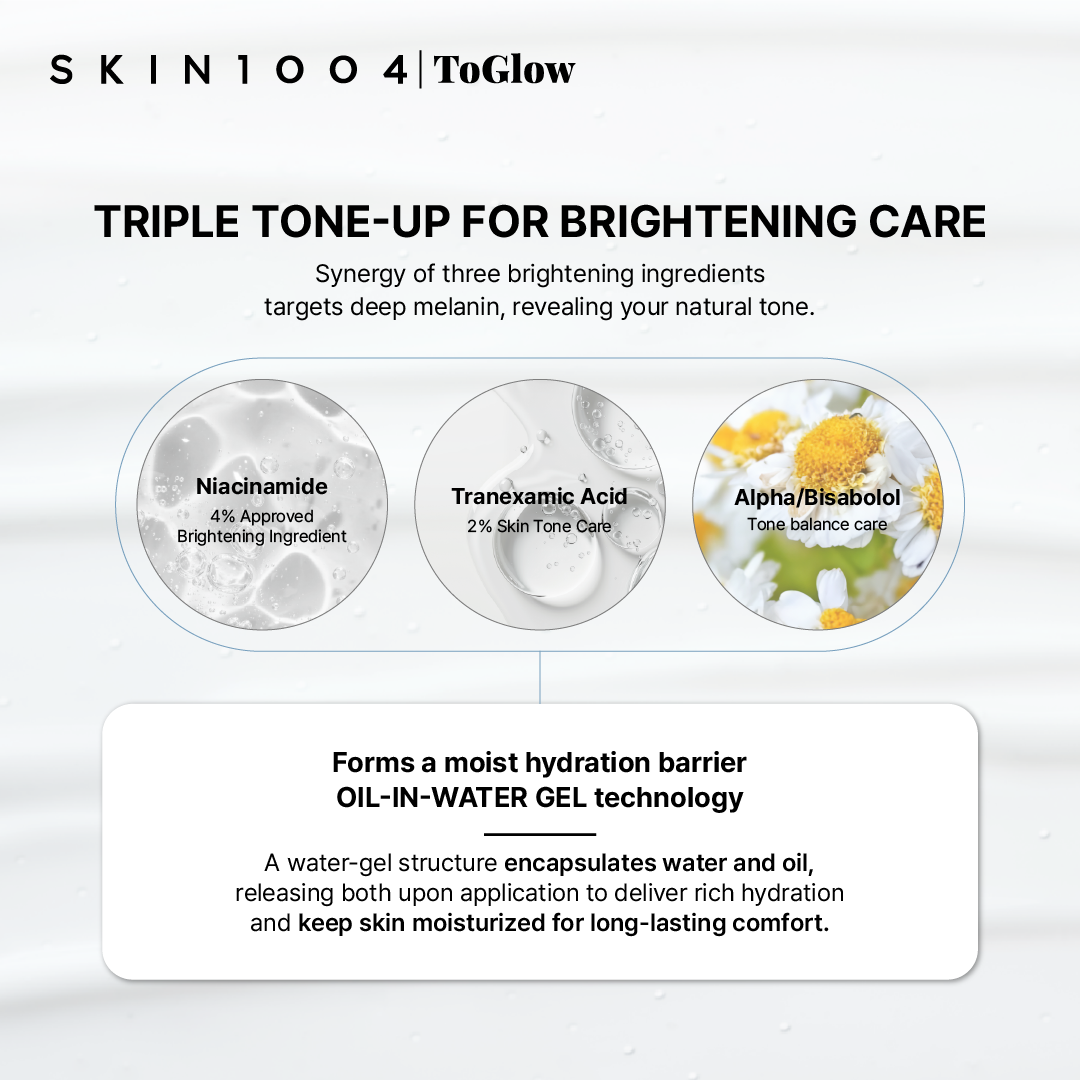 SKIN1004 | ToGlow

TRIPLE TONE-UP FOR BRIGHTENING CARE

Synergy of three brightening ingredients targets deep melanin, revealing your natural tone.

Niacinamide
4% Approved Brightening Ingredient

Tranexamic Acid
2% Skin Tone Care

Alpha/Bisabolol
Tone balance care

Forms a moist hydration barrier
OIL-IN-WATER GEL technology

A water-gel structure encapsulates water and oil, releasing both upon application to deliver rich hydration and keep skin moisturized for long-lasting comfort.